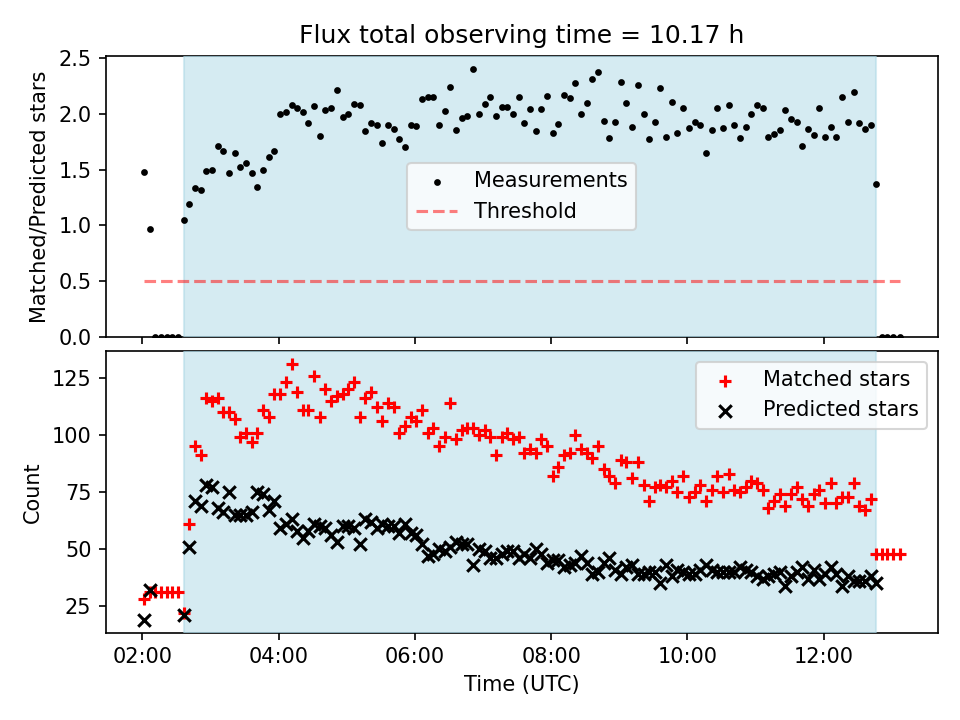 Flux total observing time = 10.17 h

Matched/Predicted stars

2.5
2.0
1.5
1.0
0.5
0.0

Measurements
Threshold

Count

125
100
75
50
25

Matched stars
Predicted stars

02:00
04:00
06:00
08:00
10:00
12:00

Time (UTC)